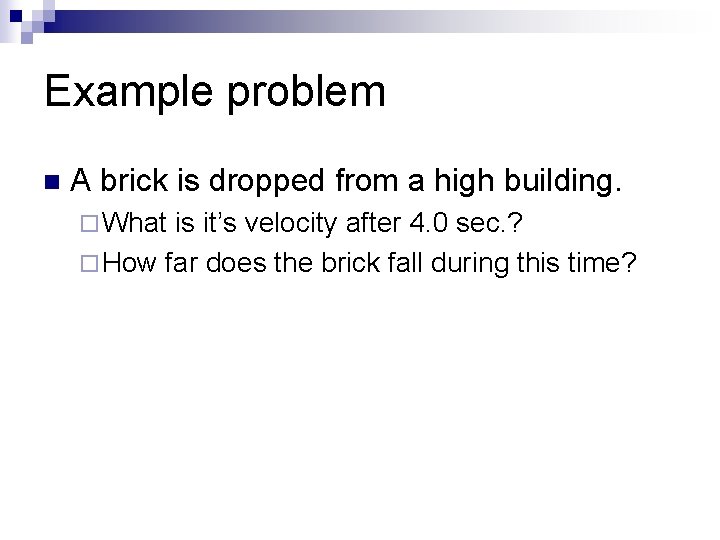 Example problem

A brick is dropped from a high building.

What is it’s velocity after 4.0 sec.?

How far does the brick fall during this time?